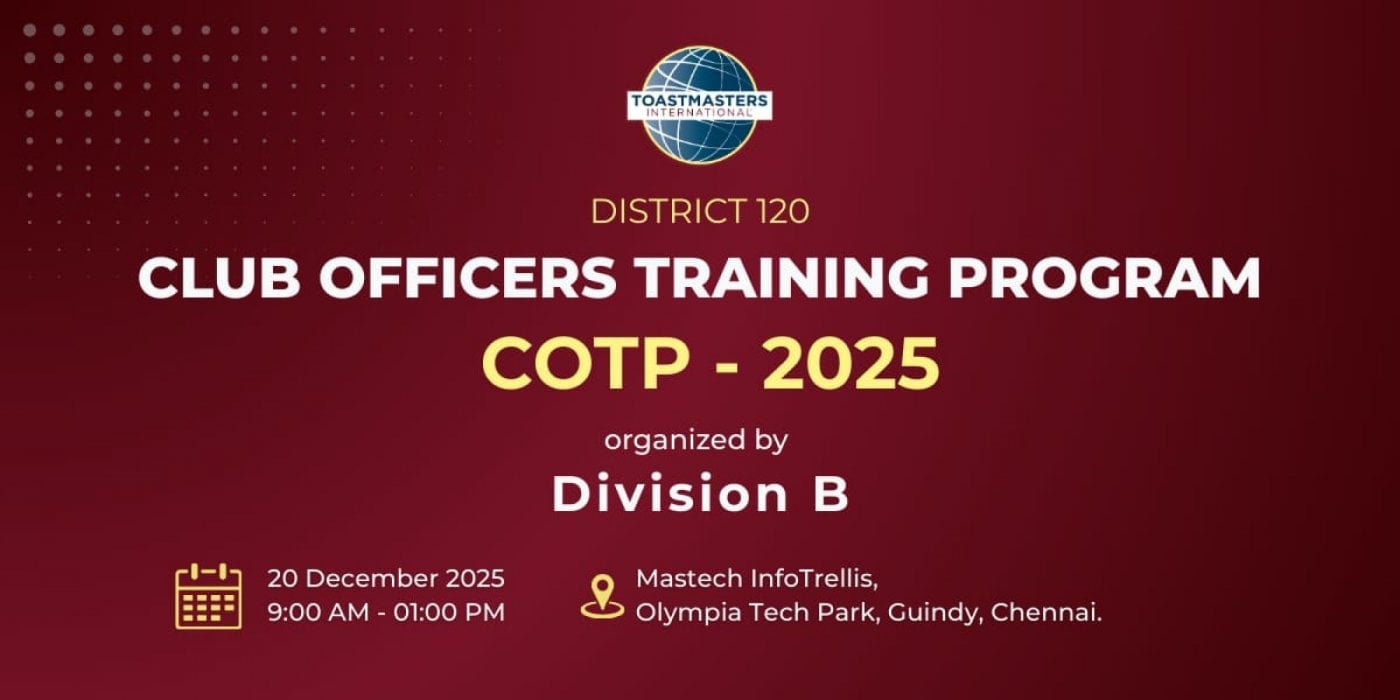 TOASTMASTERS INTERNATIONAL

DISTRICT 120

CLUB OFFICERS TRAINING PROGRAM

COTP - 2025

organized by

Division B

20 December 2025
9:00 AM - 01:00 PM

Mastech InfoTrellis,
Olympia Tech Park, Guindy, Chennai.